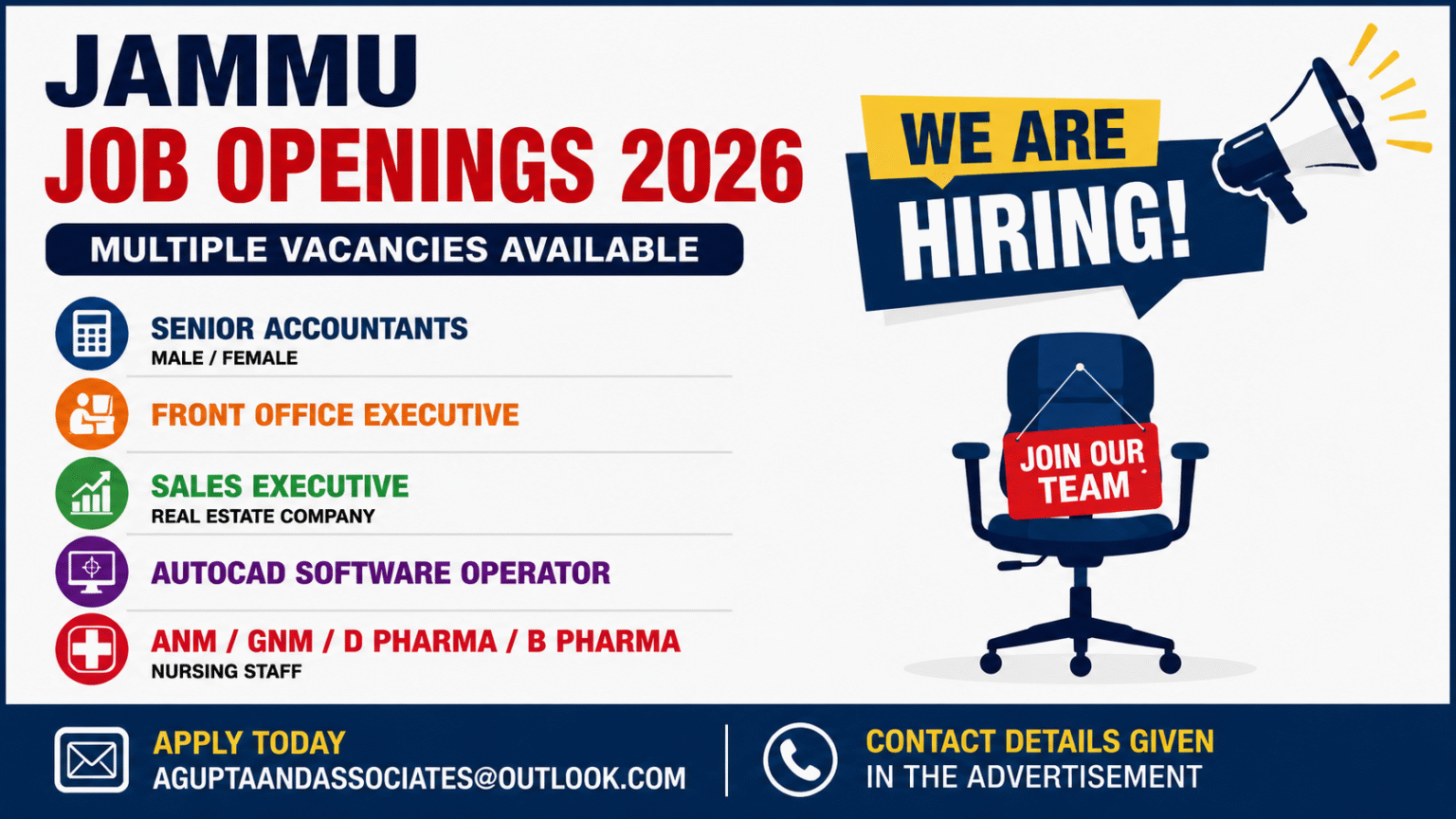 JAMMU
JOB OPENINGS 2026
MULTIPLE VACANCIES AVAILABLE

SENIOR ACCOUNTANTS
MALE / FEMALE

FRONT OFFICE EXECUTIVE

SALES EXECUTIVE
REAL ESTATE COMPANY

AUTOCAD SOFTWARE OPERATOR

ANM / GNM / D PHARMA / B PHARMA
NURSING STAFF

WE ARE HIRING!

JOIN OUR TEAM

APPLY TODAY
AGUPTAANDASSOCIATES@OUTLOOK.COM

CONTACT DETAILS GIVEN
IN THE ADVERTISEMENT